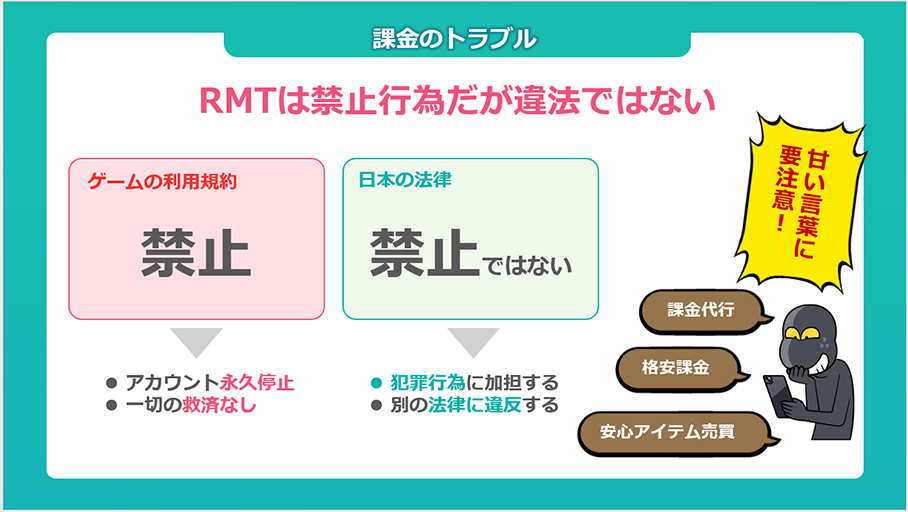 課金のトラブル

RMTは禁止行為だが違法ではない

ゲームの利用規約

禁止

• アカウント永久停止
• 一切の救済なし

日本の法律

禁止ではない

• 犯罪行為に加担する
• 別の法律に違反する

甘い言葉に要注意!

課金代行

格安課金

安心アイテム売買